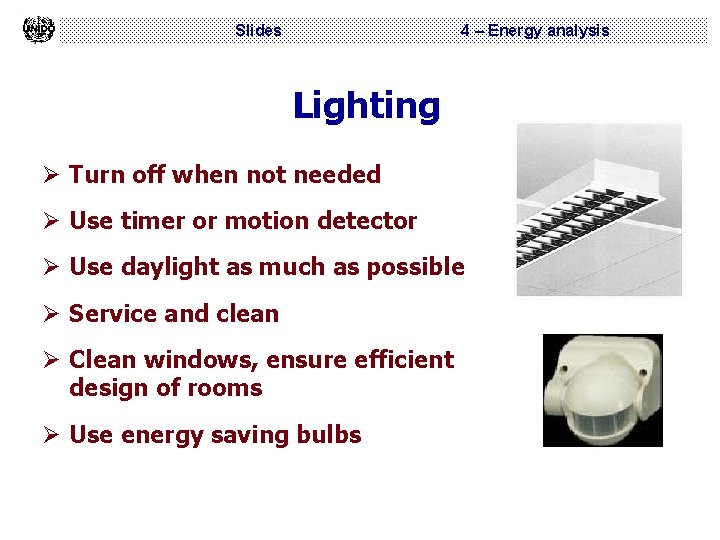 UNIDO

Slides

4 – Energy analysis

Lighting

➢ Turn off when not needed

➢ Use timer or motion detector

➢ Use daylight as much as possible

➢ Service and clean

➢ Clean windows, ensure efficient design of rooms

➢ Use energy saving bulbs